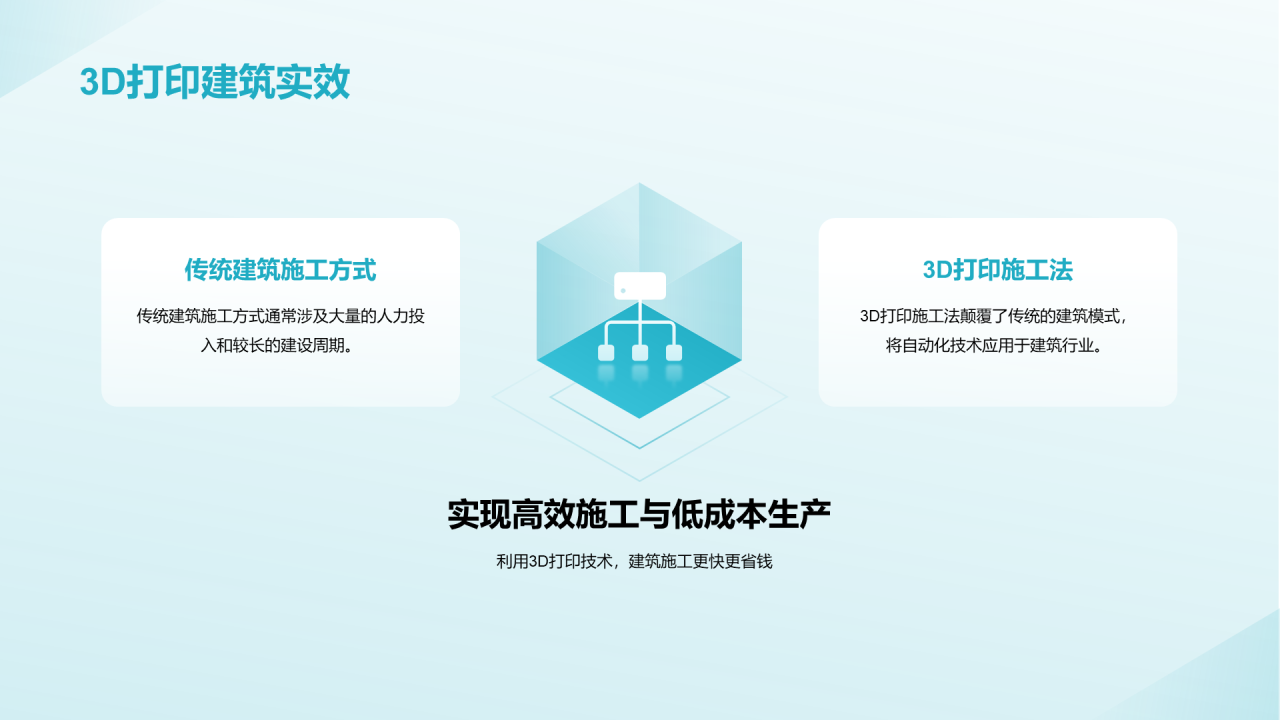 3D打印建筑实效

传统建筑施工方式

传统建筑施工方式通常涉及大量的人力投入和较长的建设周期。

3D打印施工法

3D打印施工法颠覆了传统的建筑模式，将自动化技术应用于建筑行业。

实现高效施工与低成本生产

利用3D打印技术，建筑施工更快更省钱